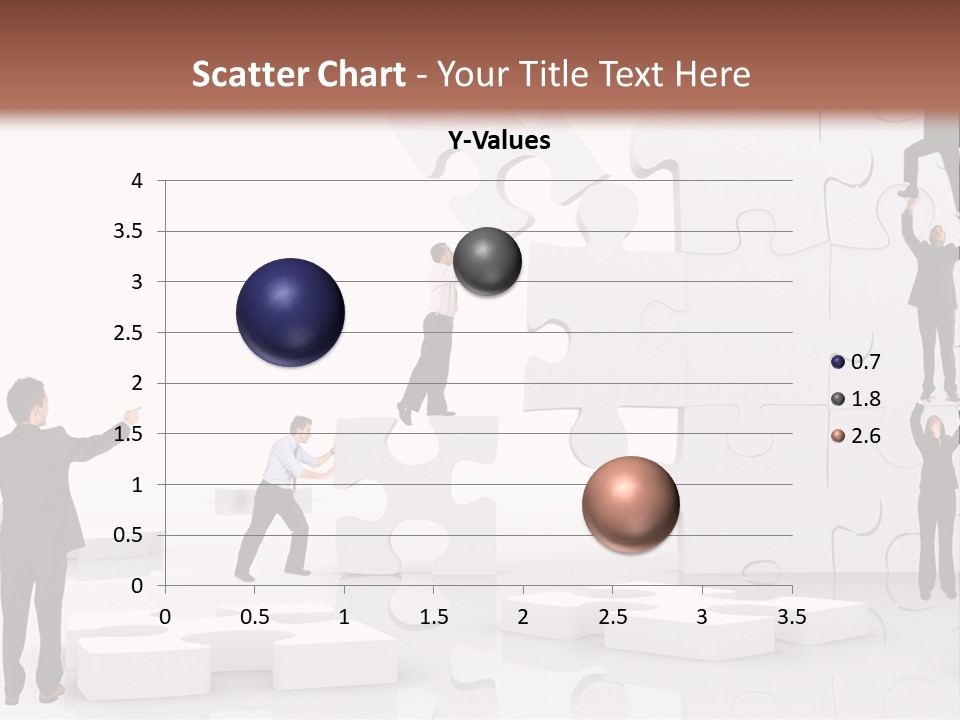 Scatter Chart - Your Title Text Here

Y-Values

4
3.5
3
2.5
2
1.5
1
0.5
0

0 0.5 1 1.5 2 2.5 3 3.5

0.7
1.8
2.6